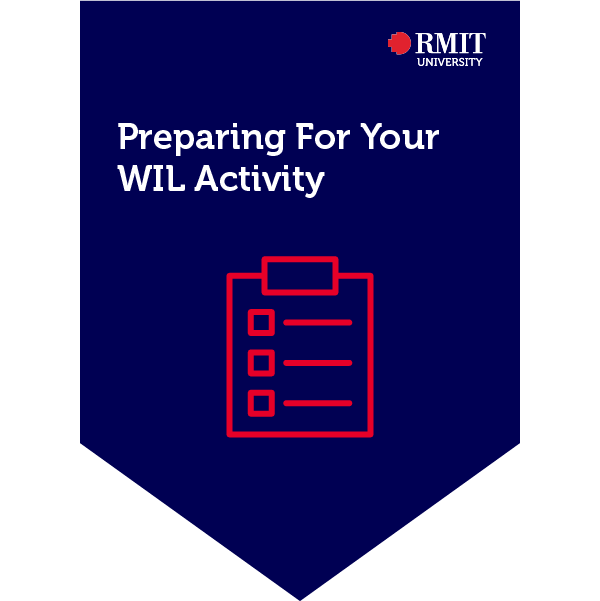 RMIT
UNIVERSITY

Preparing For Your WIL Activity